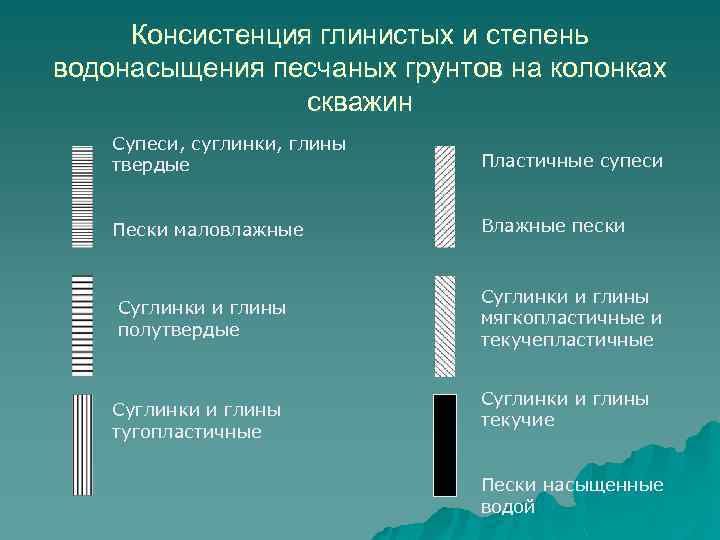 Консистенция глинистых и степень водонасыщения песчаных грунтов на колонках скважин

Супеси, суглинки, глины твердые

Пески маловлажные

Суглинки и глины полутвердые

Суглинки и глины тугопластичные

Пластичные супеси

Влажные пески

Суглинки и глины мягкопластичные и текучепластичные

Суглинки и глины текучие

Пески насыщенные водой